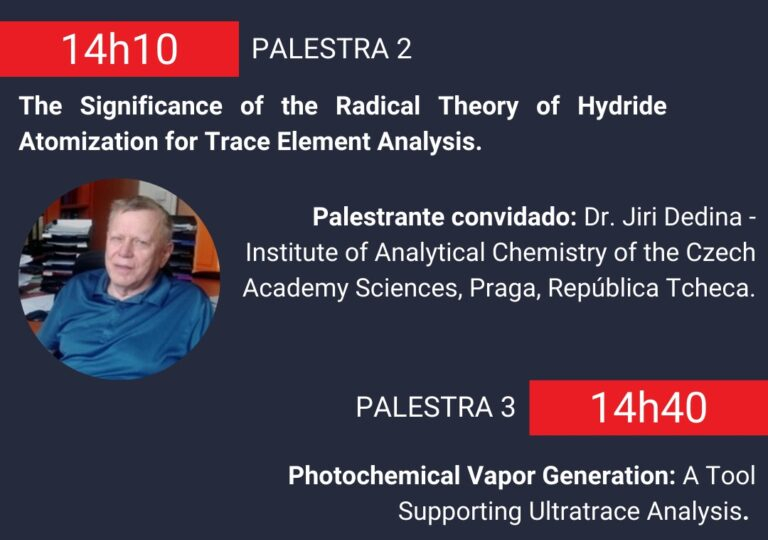 14h10 PALESTRA 2

The Significance of the Radical Theory of Hydride Atomization for Trace Element Analysis.

Palestrante convidado: Dr. Jiri Dedina - Institute of Analytical Chemistry of the Czech Academy Sciences, Praga, República Tcheca.

PALESTRA 3 14h40

Photochemical Vapor Generation: A Tool Supporting Ultratrace Analysis.